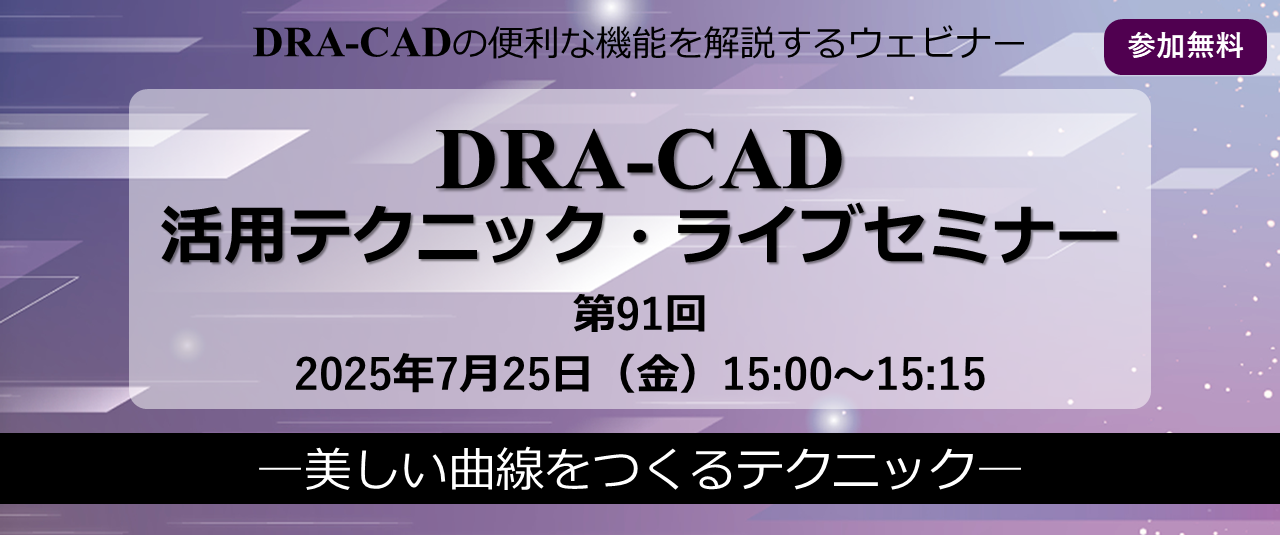 DRA-CADの便利な機能を解説するウェビナー

参加無料

DRA-CAD
活用テクニック・ライブセミナー

第91回
2025年7月25日（金）15:00～15:15

―美しい曲線をつくるテクニック―